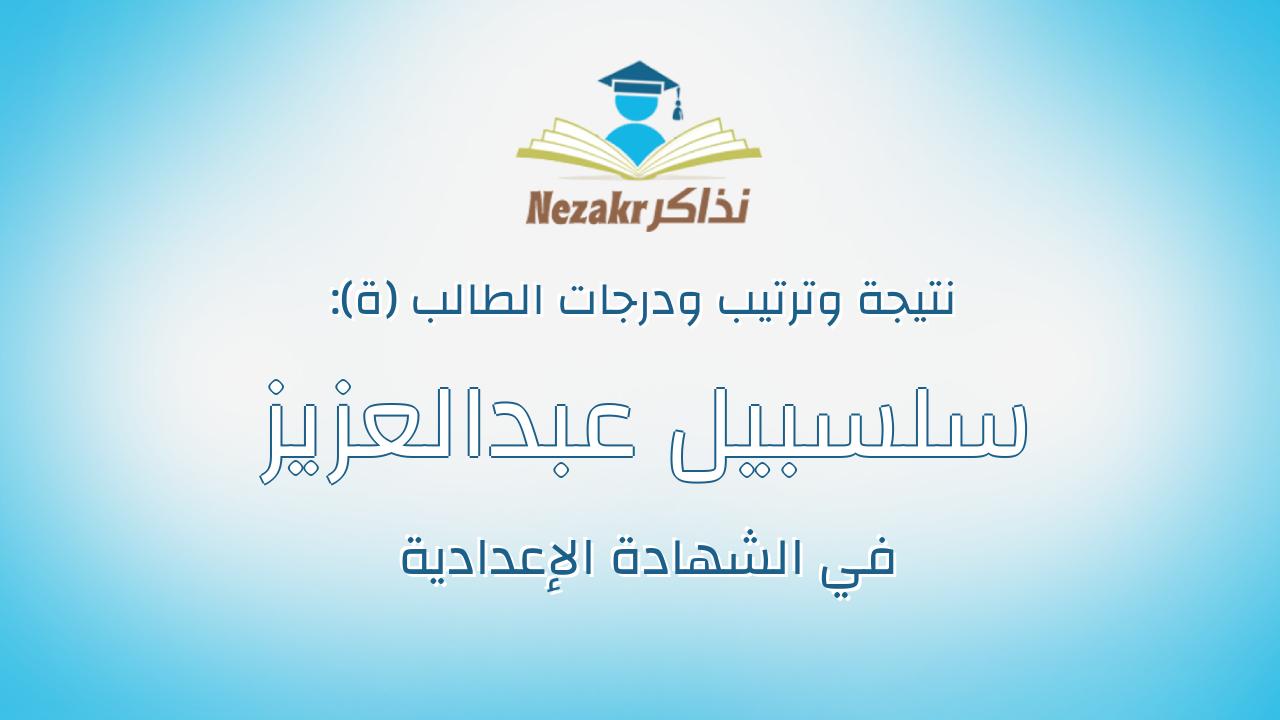 Nezakr نذاكر

نتيجة وترتيب ودرجات الطالب (ة):

سلسبيل عبدالعزيز

في الشهادة الإعدادية